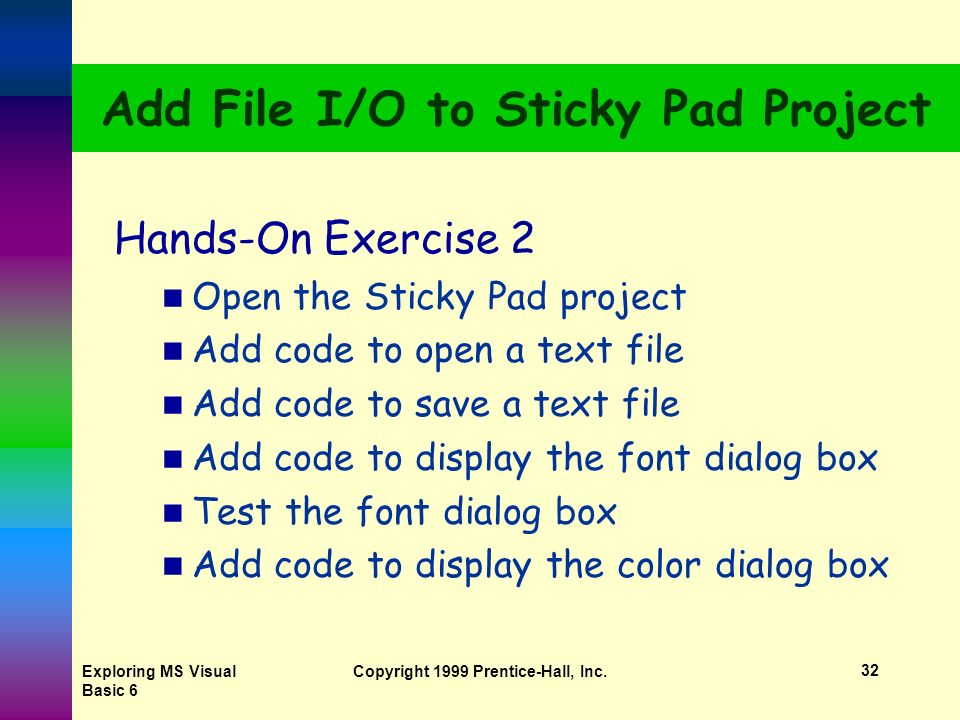 Add File I/O to Sticky Pad Project

Hands-On Exercise 2

- Open the Sticky Pad project
- Add code to open a text file
- Add code to save a text file
- Add code to display the font dialog box
- Test the font dialog box
- Add code to display the color dialog box

Exploring MS Visual Basic 6

Copyright 1999 Prentice-Hall, Inc.

32